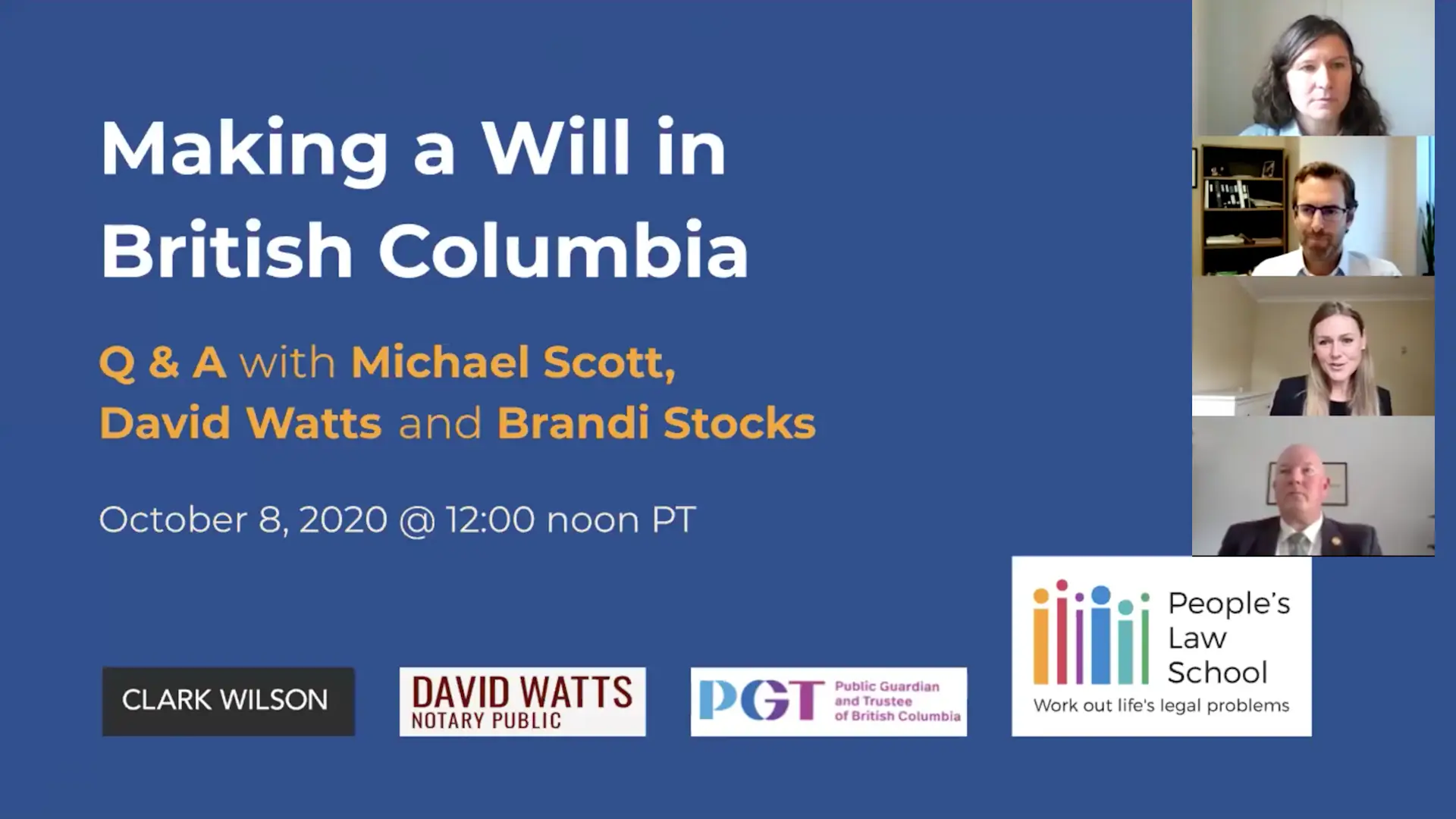 Making a Will in British Columbia

Q & A with Michael Scott, David Watts and Brandi Stocks

October 8, 2020 @ 12:00 noon PT

CLARK WILSON

DAVID WATTS
NOTARY PUBLIC

PGT Public Guardian and Trustee of British Columbia

People's Law School
Work out life's legal problems